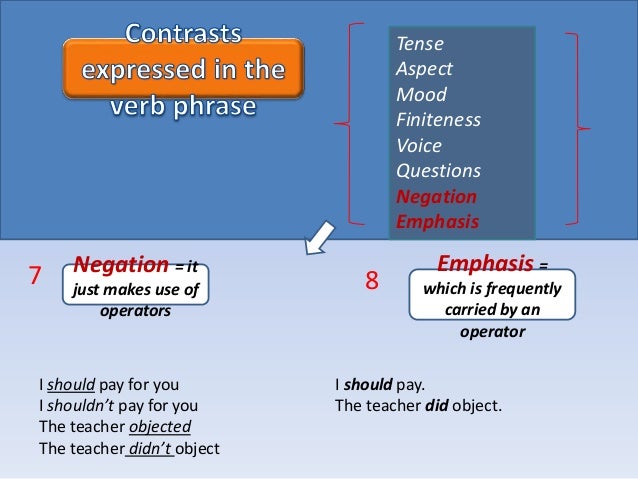 Contrasts expressed in the verb phrase

Tense
Aspect
Mood
Finiteness
Voice
Questions
Negation
Emphasis

7

Negation = it just makes use of operators

8

Emphasis = which is frequently carried by an operator

I should pay for you
I shouldn't pay for you
The teacher objected
The teacher didn't object

I should pay.
The teacher did object.